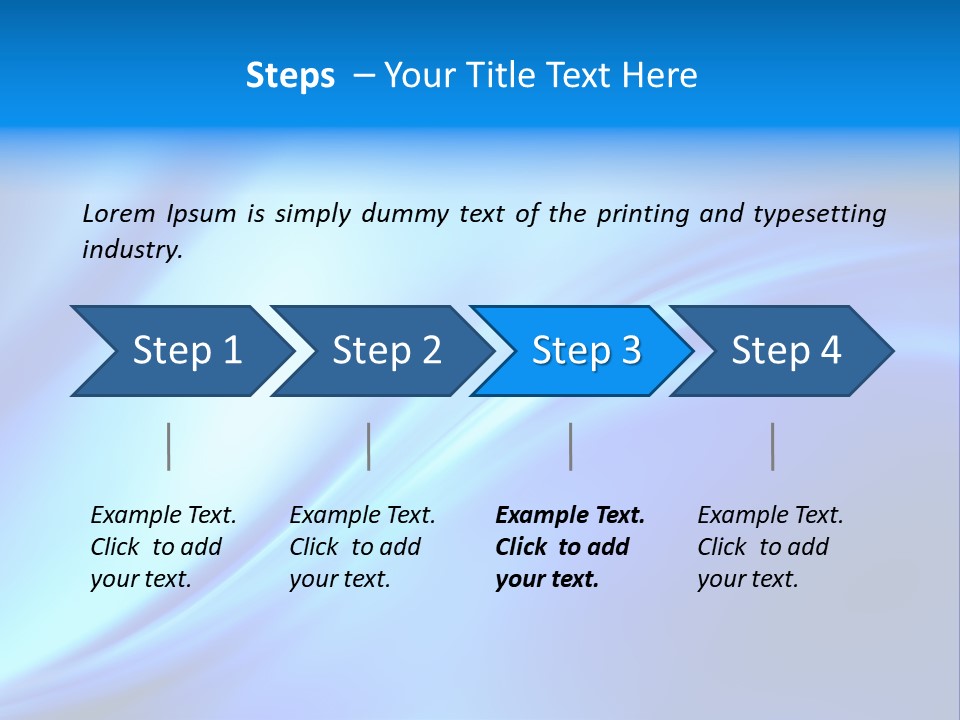 Steps – Your Title Text Here

Lorem Ipsum is simply dummy text of the printing and typesetting industry.

Step 1

Step 2

Step 3

Step 4

Example Text. Click to add your text.

Example Text. Click to add your text.

Example Text. Click to add your text.

Example Text. Click to add your text.